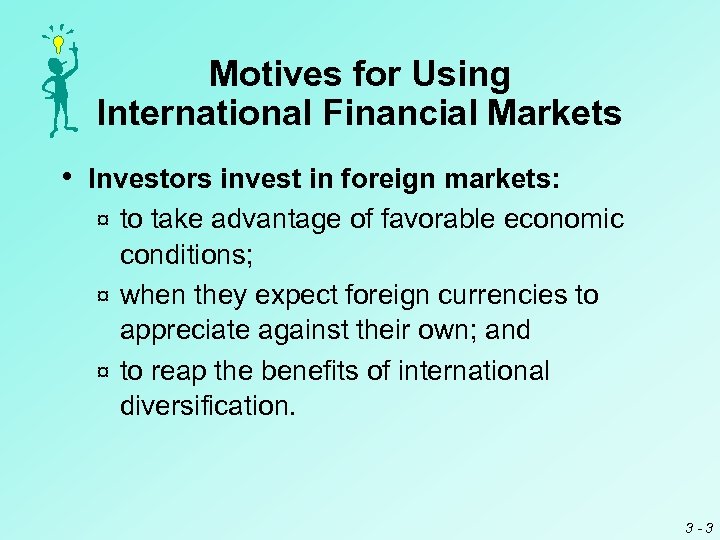 Motives for Using International Financial Markets

• Investors invest in foreign markets:

¤ to take advantage of favorable economic conditions;

¤ when they expect foreign currencies to appreciate against their own; and

¤ to reap the benefits of international diversification.

3 - 3